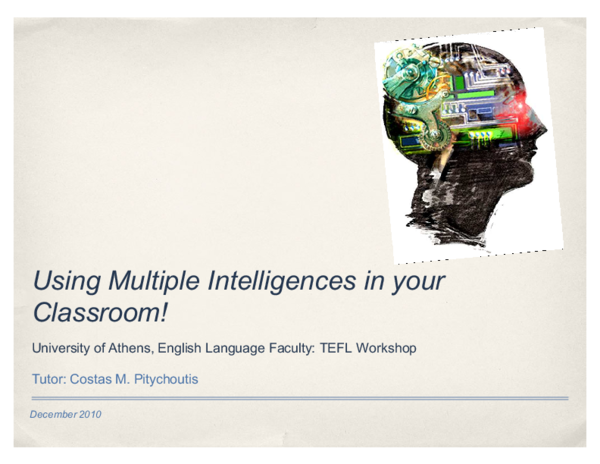 Using Multiple Intelligences in your Classroom!

University of Athens, English Language Faculty: TEFL Workshop

Tutor: Costas M. Pitychoutis

December 2010